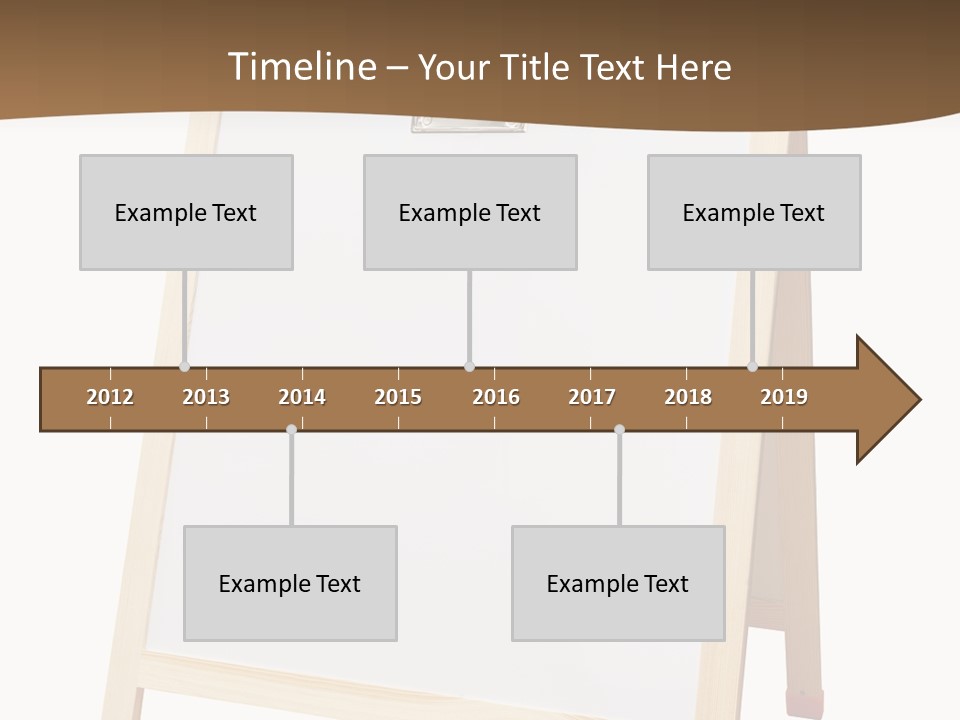 Timeline – Your Title Text Here

Example Text

Example Text

Example Text

2012 2013 2014 2015 2016 2017 2018 2019

Example Text

Example Text